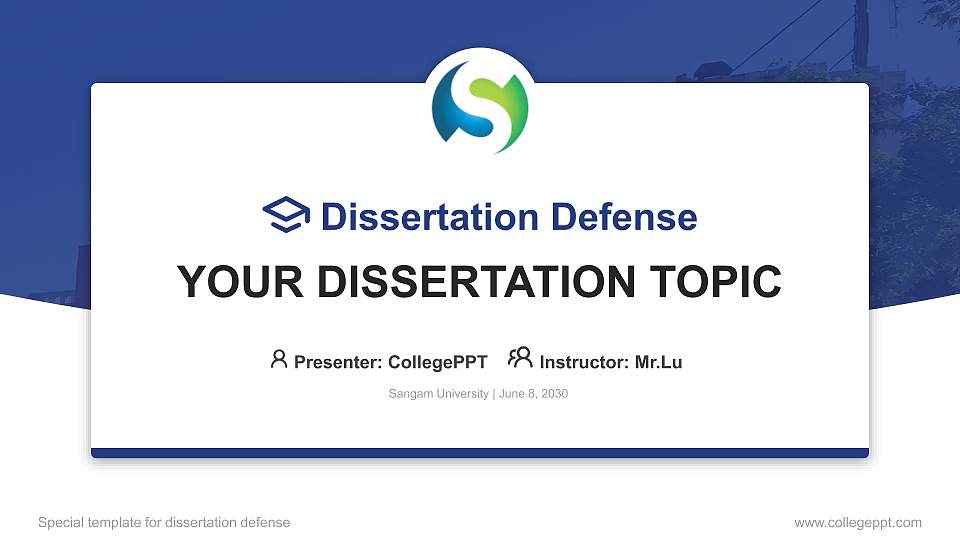 Dissertation Defense

YOUR DISSERTATION TOPIC

Presenter: CollegePPT Instructor: Mr.Lu

Sangam University | June 8, 2030

Special template for dissertation defense

www.collegeppt.com